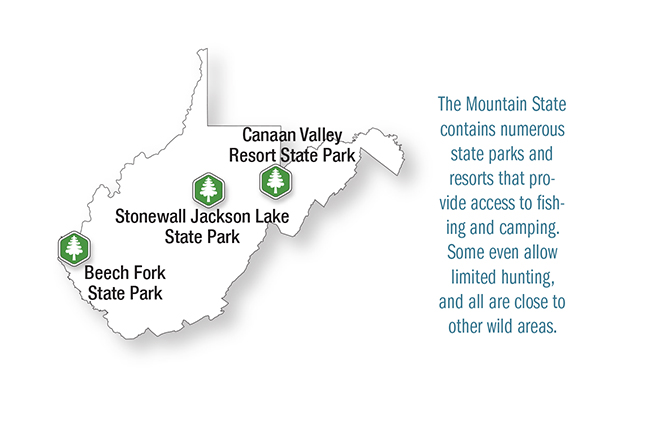 Canaan Valley Resort State Park

Stonewall Jackson Lake State Park

Beech Fork State Park

The Mountain State contains numerous state parks and resorts that provide access to fishing and camping. Some even allow limited hunting, and all are close to other wild areas.